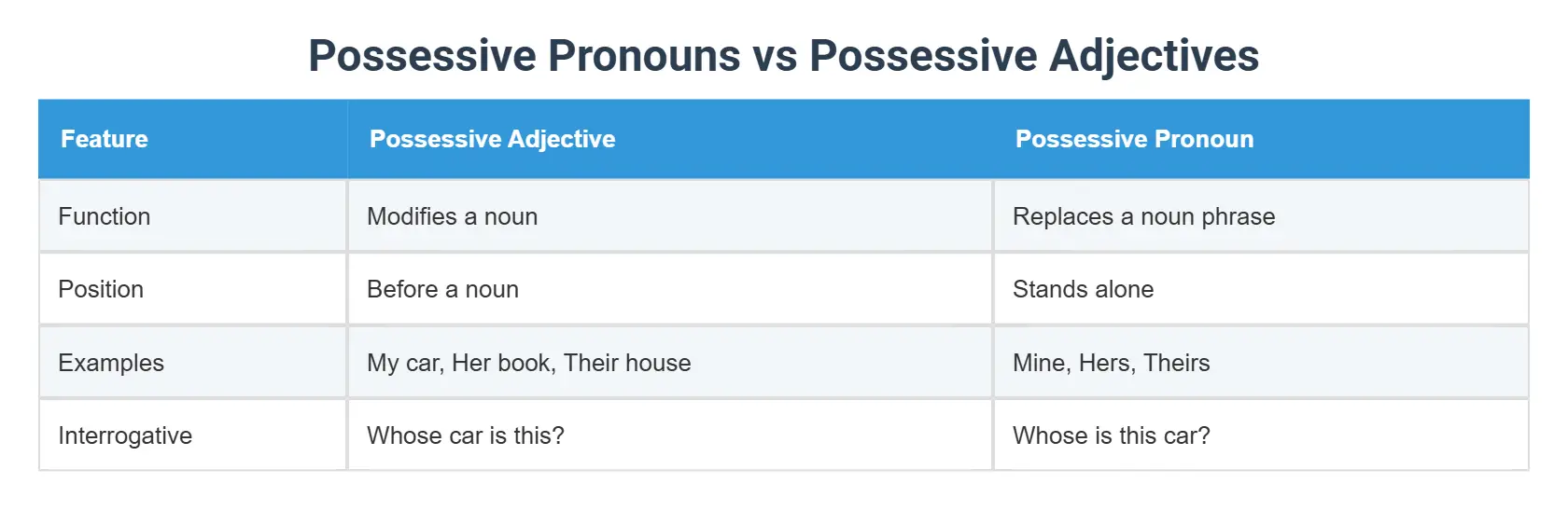 Possessive Pronouns vs Possessive Adjectives

| Feature | Possessive Adjective | Possessive Pronoun |
|---|---|---|
| Function | Modifies a noun | Replaces a noun phrase |
| Position | Before a noun | Stands alone |
| Examples | My car, Her book, Their house | Mine, Hers, Theirs |
| Interrogative | Whose car is this? | Whose is this car? |